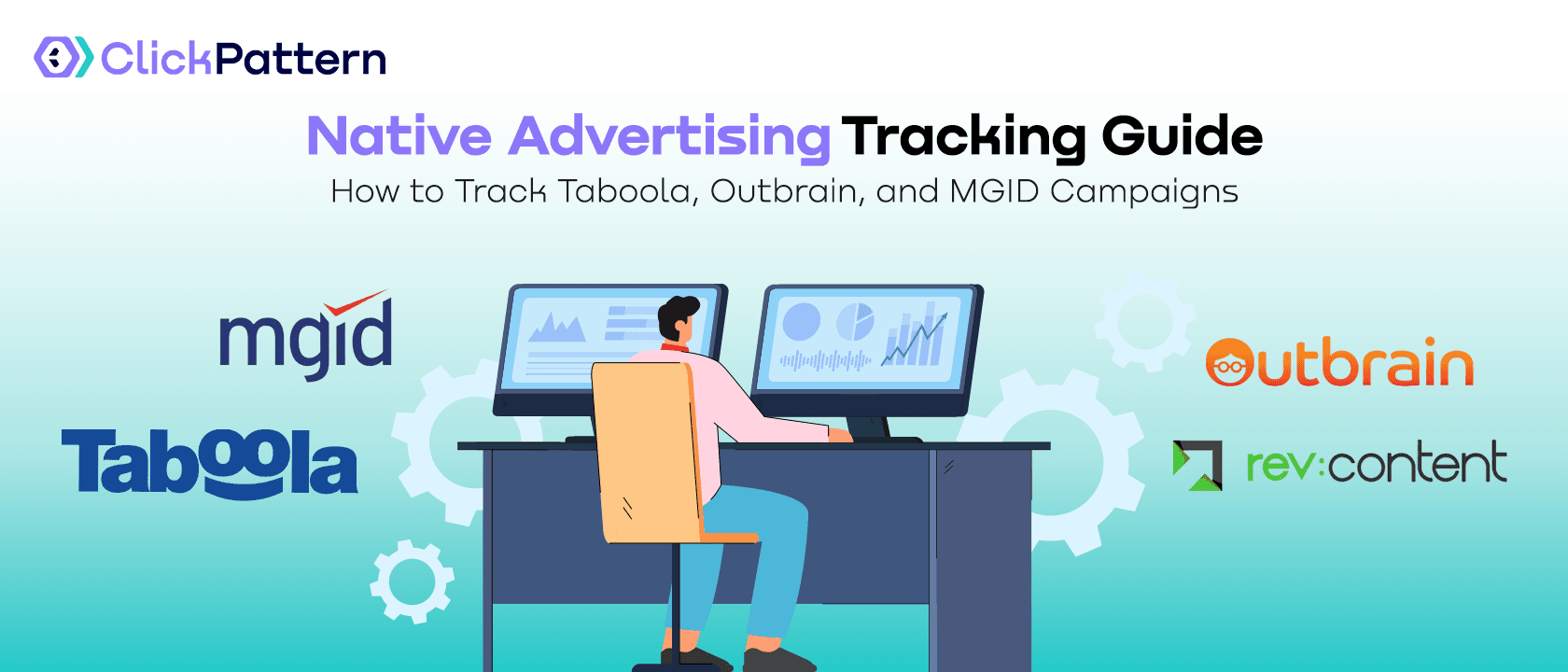 ClickPattern

Native Advertising Tracking Guide

How to Track Taboola, Outbrain, and MGID Campaigns

mgid

Taboola

Outbrain

rev:content